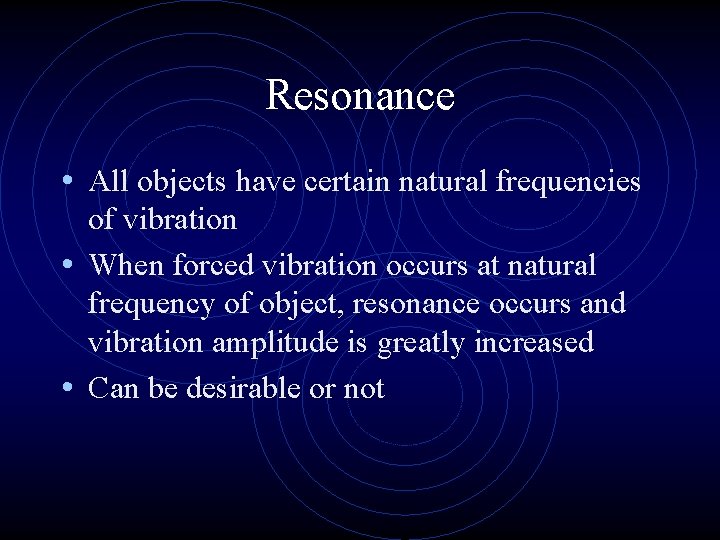 Resonance

• All objects have certain natural frequencies of vibration
• When forced vibration occurs at natural frequency of object, resonance occurs and vibration amplitude is greatly increased
• Can be desirable or not